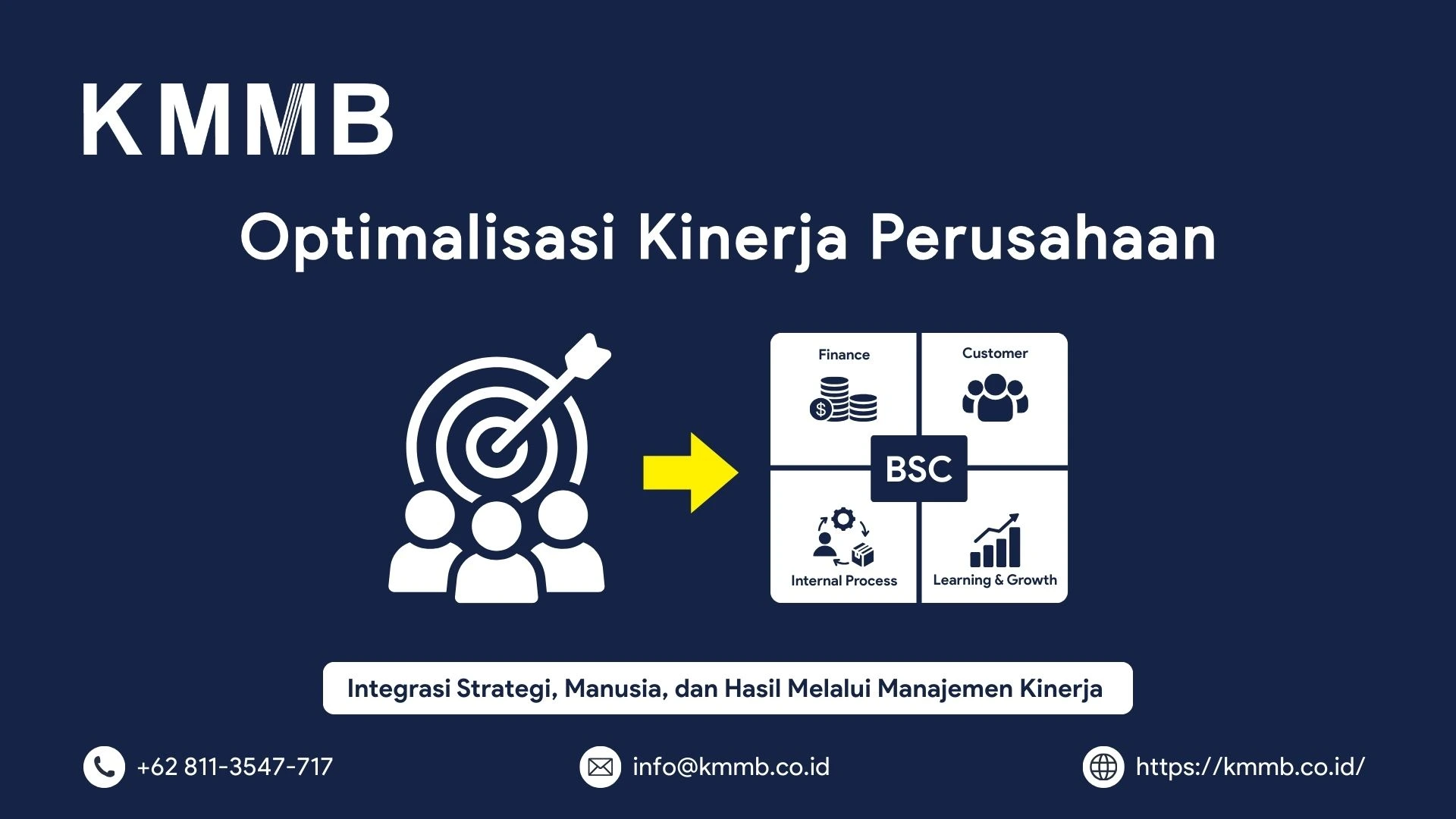 KMMB

Optimalisasi Kinerja Perusahaan

Finance

Customer

BSC

Internal Process

Learning & Growth

Integrasi Strategi, Manusia, dan Hasil Melalui Manajemen Kinerja

+62 811-3547-717

info@kmmb.co.id

https://kmmb.co.id/